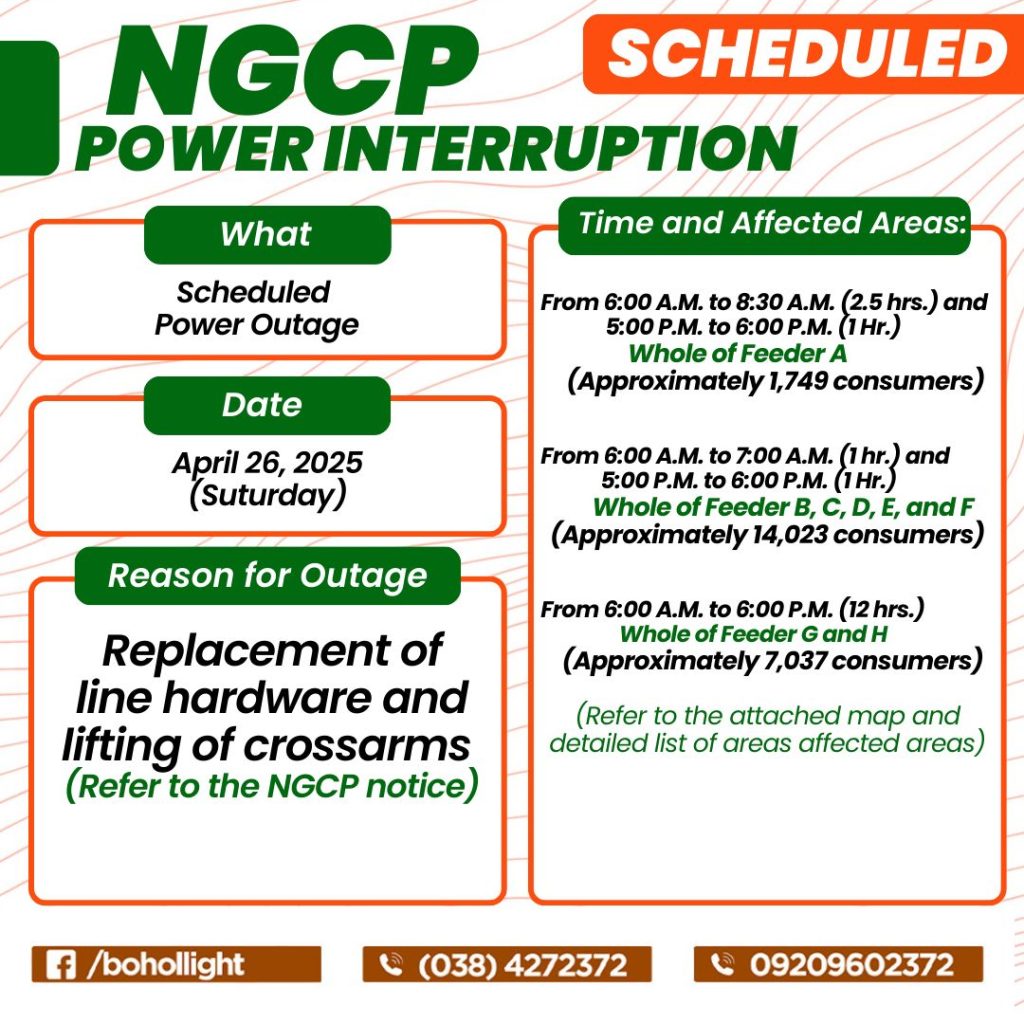 NGCP
SCHEDULED
POWER INTERRUPTION

What
Scheduled Power Outage

Date
April 26, 2025 (Suturday)

Reason for Outage
Replacement of line hardware and lifting of crossarms
(Refer to the NGCP notice)

Time and Affected Areas:

From 6:00 A.M. to 8:30 A.M. (2.5 hrs.) and 5:00 P.M. to 6:00 P.M. (1 Hr.)
Whole of Feeder A
(Approximately 1,749 consumers)

From 6:00 A.M. to 7:00 A.M. (1 hr.) and 5:00 P.M. to 6:00 P.M. (1 Hr.)
Whole of Feeder B, C, D, E, and F
(Approximately 14,023 consumers)

From 6:00 A.M. to 6:00 P.M. (12 hrs.)
Whole of Feeder G and H
(Approximately 7,037 consumers)

(Refer to the attached map and detailed list of areas affected areas)

/bohollight
(038) 4272372
09209602372